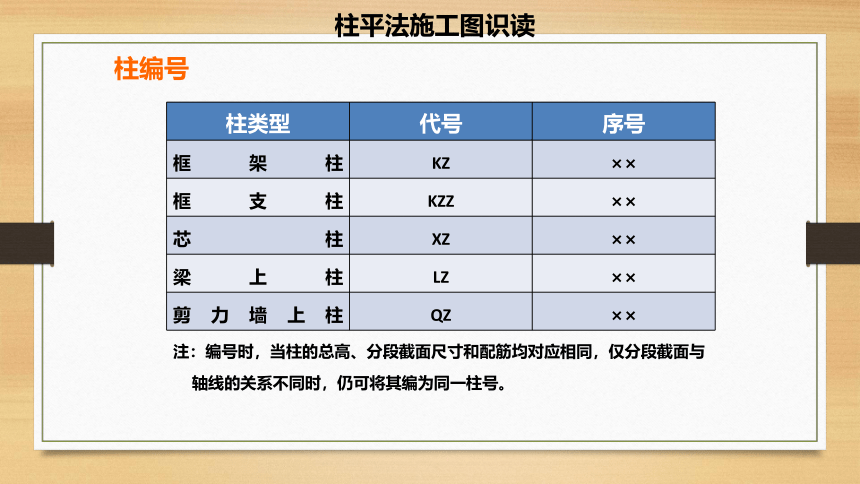 柱平法施工图识读

柱编号

| 柱类型 | 代号 | 序号 |
|---|---|---|
| 框架柱 | KZ | ×× |
| 框支柱 | KZZ | ×× |
| 芯柱 | XZ | ×× |
| 梁上柱 | LZ | ×× |
| 剪力墙上柱 | QZ | ×× |

注：编号时，当柱的总高、分段截面尺寸和配筋均对应相同，仅分段截面与轴线的关系不同时，仍可将其编为同一柱号。